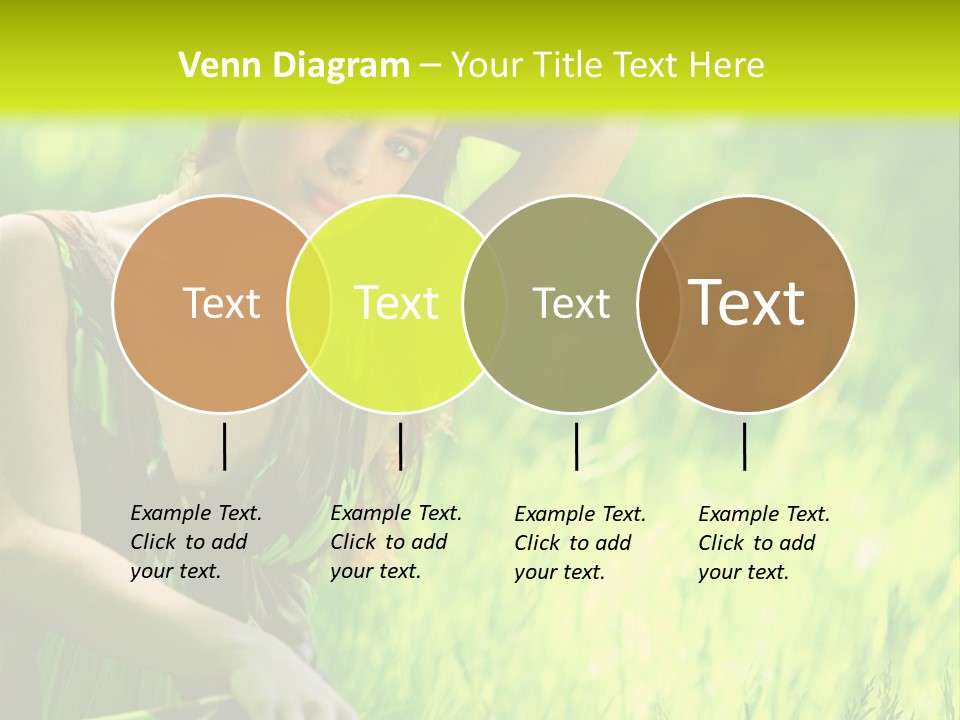 Venn Diagram – Your Title Text Here

Text

Text

Text

Text

Example Text. Click to add your text.

Example Text. Click to add your text.

Example Text. Click to add your text.

Example Text. Click to add your text.